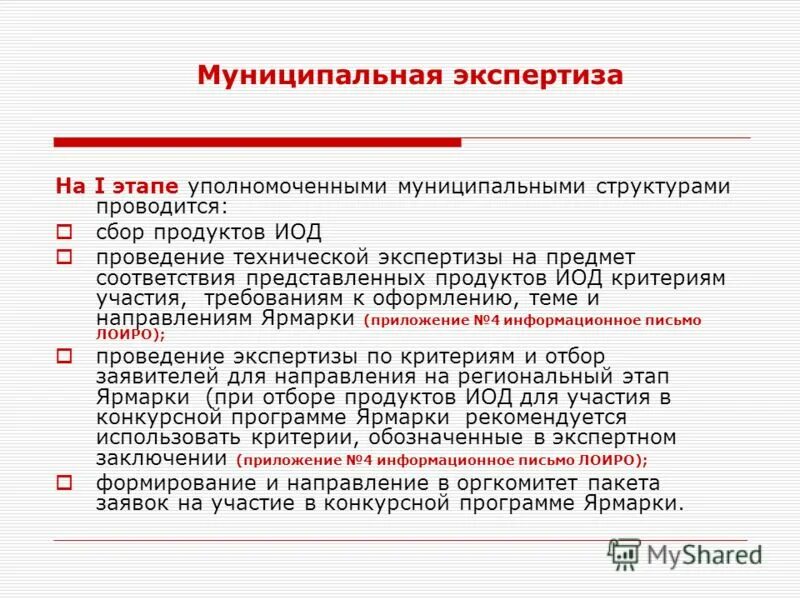 Муниципальная экспертиза

На I этапе уполномоченными муниципальными структурами проводится:

сбор продуктов ИОД

проведение технической экспертизы на предмет соответствия представленных продуктов ИОД критериям участия, требованиям к оформлению, теме и направлениям Ярмарки (приложение №4 информационное письмо ЛОИРО);

проведение экспертизы по критериям и отбор заявителей для направления на региональный этап Ярмарки (при отборе продуктов ИОД для участия в конкурсной программе Ярмарки рекомендуется использовать критерии, обозначенные в экспертном заключении (приложение №4 информационное письмо ЛОИРО);

формирование и направление в оргкомитет пакета заявок на участие в конкурсной программе Ярмарки.

MyShared